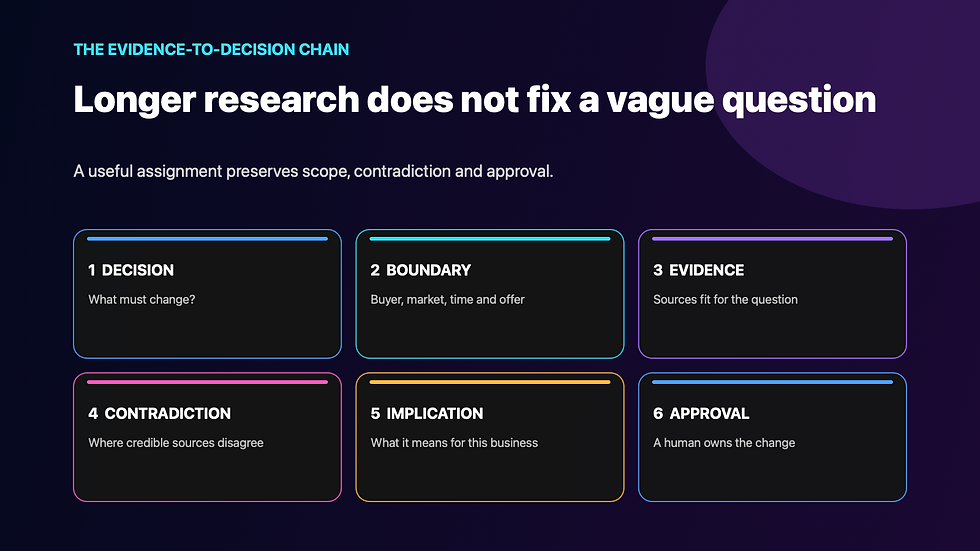 THE EVIDENCE-TO-DECISION CHAIN

Longer research does not fix a vague question

A useful assignment preserves scope, contradiction and approval.

1 DECISION
What must change?

2 BOUNDARY
Buyer, market, time and offer

3 EVIDENCE
Sources fit for the question

4 CONTRADICTION
Where credible sources disagree

5 IMPLICATION
What it means for this business

6 APPROVAL
A human owns the change